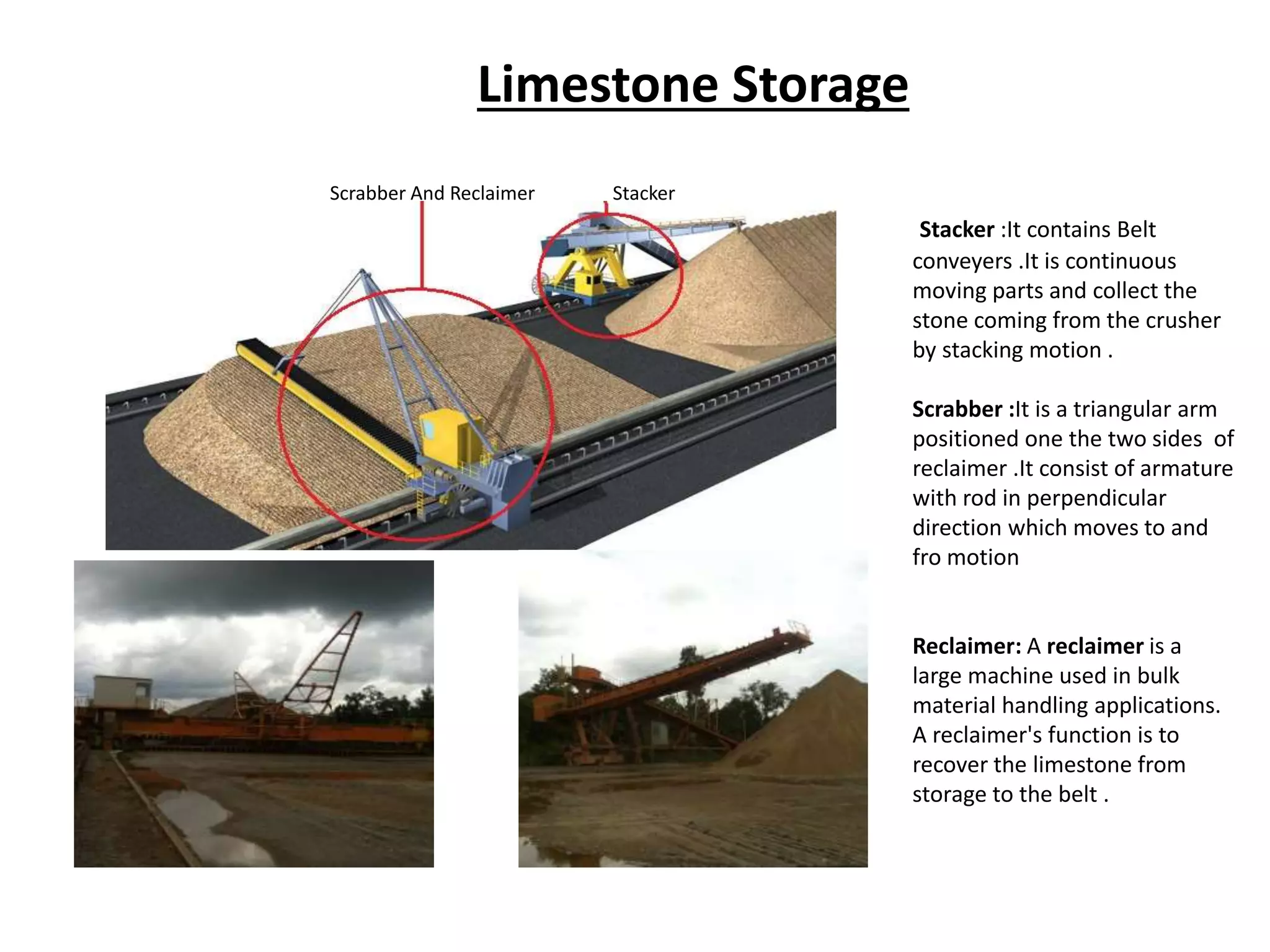 Limestone Storage

Scrabber And Reclaimer

Stacker

Stacker :It contains Belt conveyers .It is continuous moving parts and collect the stone coming from the crusher by stacking motion .

Scrabber :It is a triangular arm positioned one the two sides of reclaimer .It consist of armature with rod in perpendicular direction which moves to and fro motion

Reclaimer: A reclaimer is a large machine used in bulk material handling applications. A reclaimer's function is to recover the limestone from storage to the belt .